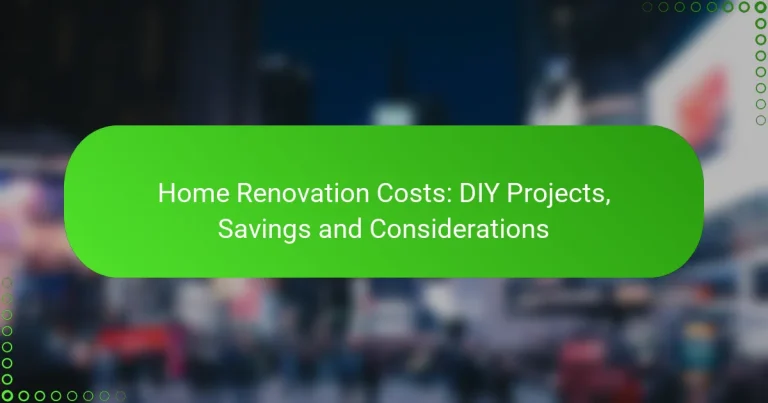 Home Renovation Costs: DIY Projects, Savings and Considerations